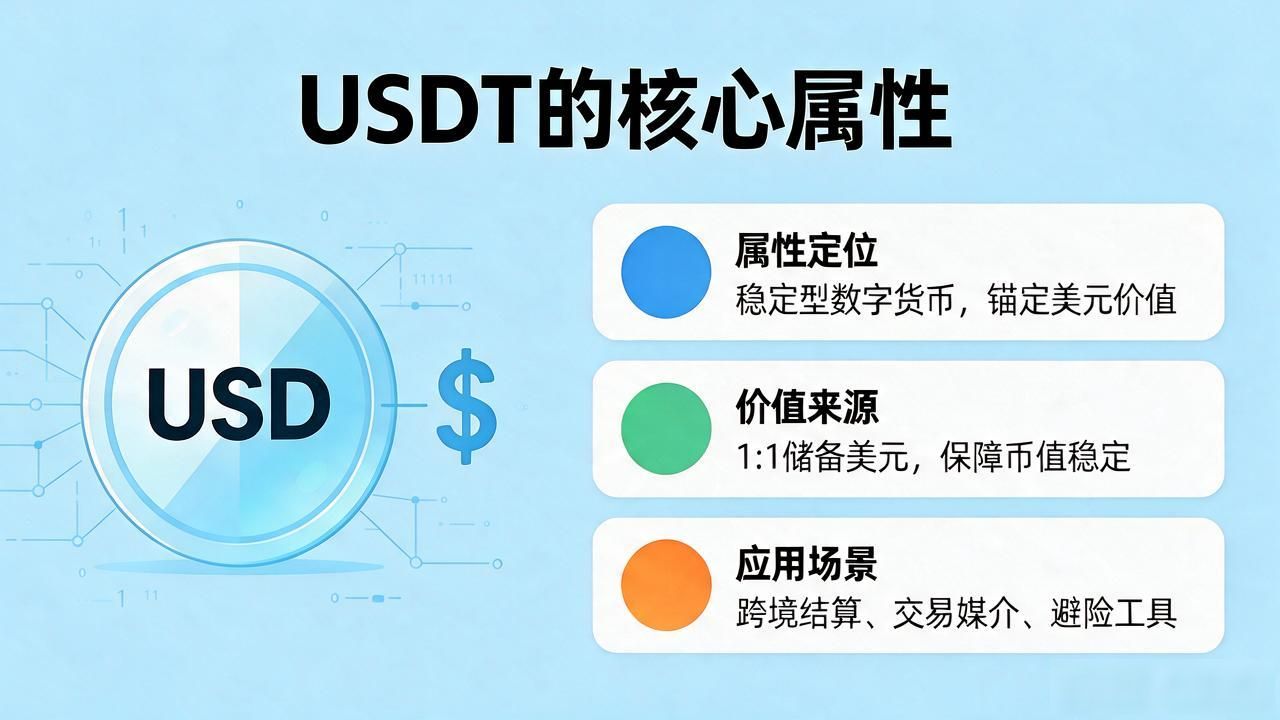 USDT的核心属性

USD

$

属性定位
稳定型数字货币，锚定美元价值

价值来源
1:1储备美元，保障币值稳定

应用场景
跨境结算、交易媒介、避险工具